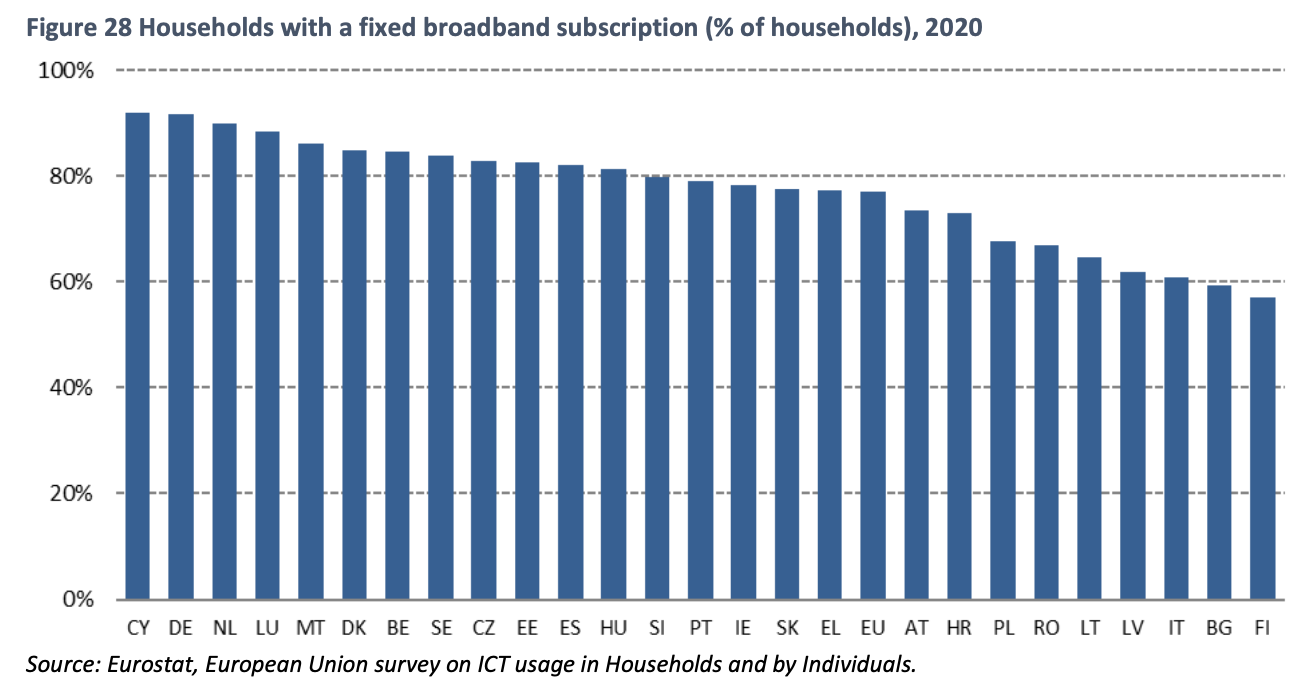 Figure 28 Households with a fixed broadband subscription (% of households), 2020

100%
80%
60%
40%
20%
0%

CY DE NL LU MT DK BE SE CZ EE ES HU SI PT IE SK EL EU AT HR PL RO LT LV IT BG FI

Source: Eurostat, European Union survey on ICT usage in Households and by Individuals.